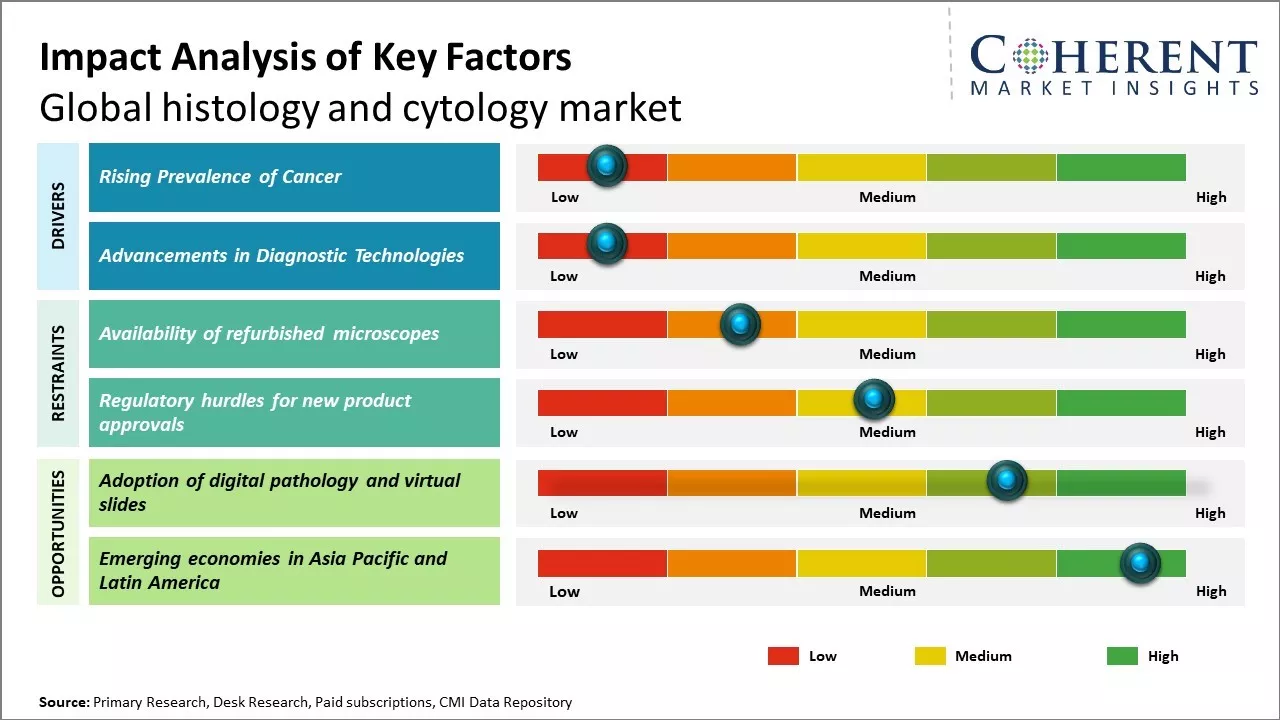 Impact Analysis of Key Factors
Global histology and cytology market

COHERENT
MARKET INSIGHTS

DRIVERS

Rising Prevalence of Cancer
Low Medium High

Advancements in Diagnostic Technologies
Low Medium High

RESTRAINTS

Availability of refurbished microscopes
Low Medium High

Regulatory hurdles for new product approvals
Low Medium High

OPPORTUNITIES

Adoption of digital pathology and virtual slides
Low Medium High

Emerging economies in Asia Pacific and Latin America
Low Medium High

Low Medium High

Source: Primary Research, Desk Research, Paid subscriptions, CMI Data Repository